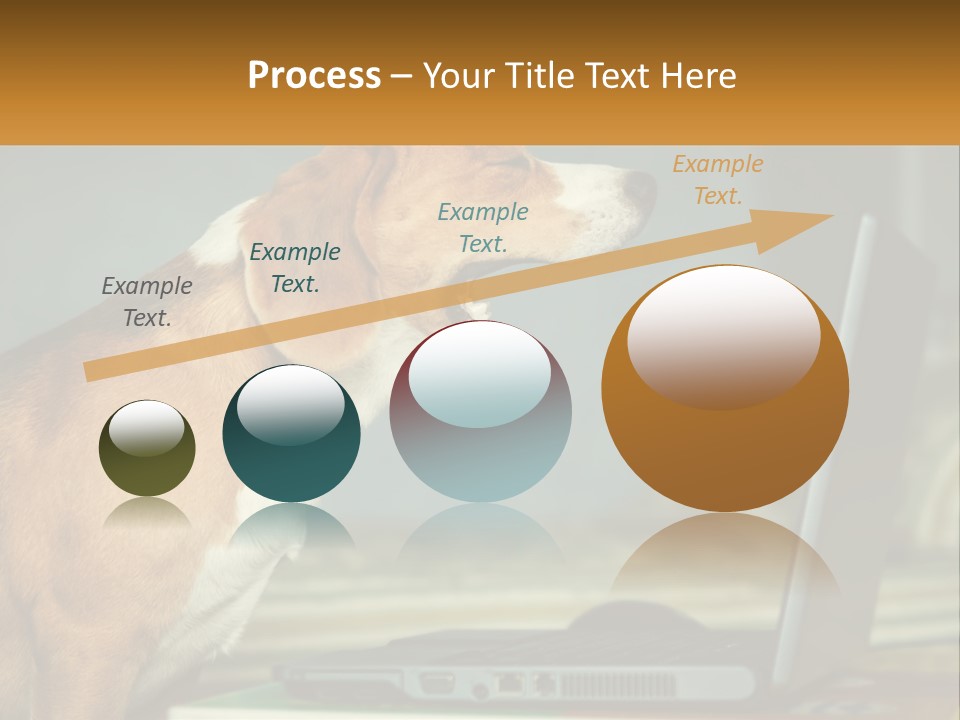 Process – Your Title Text Here

Example Text.

Example Text.

Example Text.

Example Text.